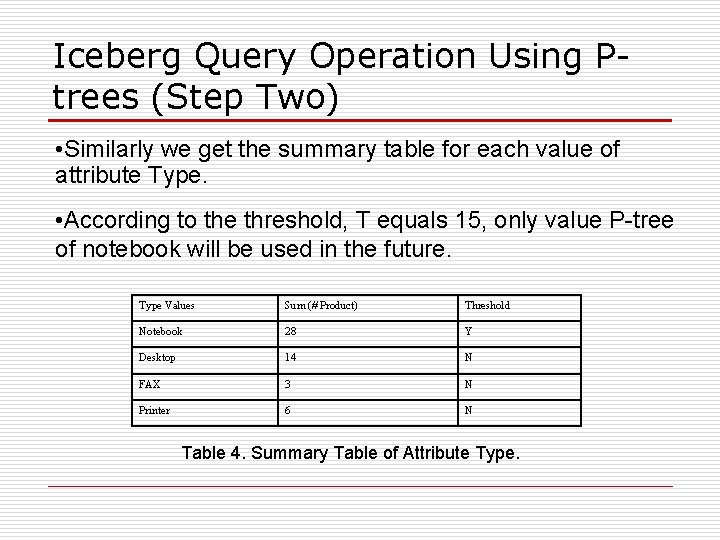 Iceberg Query Operation Using P-trees (Step Two)

•Similarly we get the summary table for each value of attribute Type.

•According to the threshold, T equals 15, only value P-tree of notebook will be used in the future.

| Type Values | Sum(#Product) | Threshold |
|---|---|---|
| Notebook | 28 | Y |
| Desktop | 14 | N |
| FAX | 3 | N |
| Printer | 6 | N |

Table 4. Summary Table of Attribute Type.